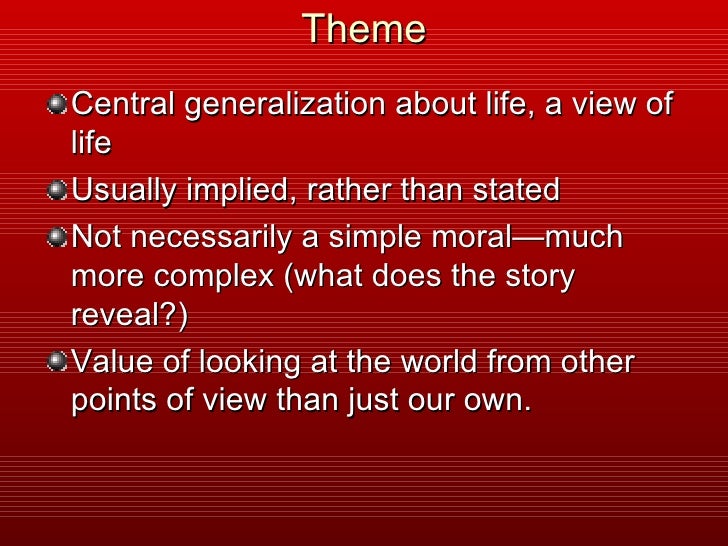 Theme

Central generalization about life, a view of life

Usually implied, rather than stated

Not necessarily a simple moral—much more complex (what does the story reveal?)

Value of looking at the world from other points of view than just our own.